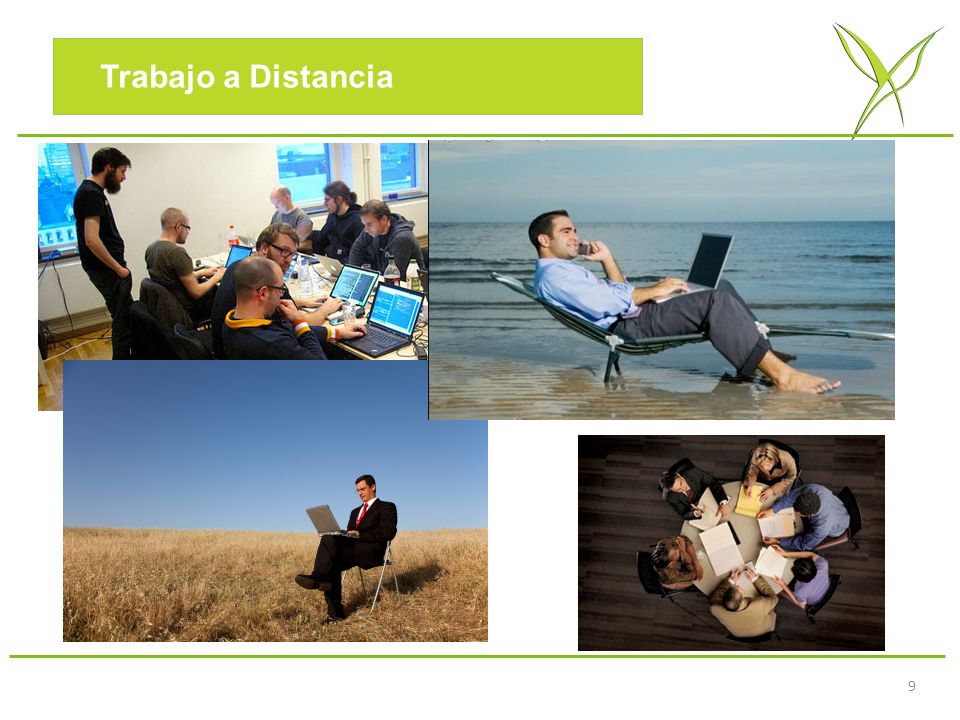 Trabajo a Distancia

9